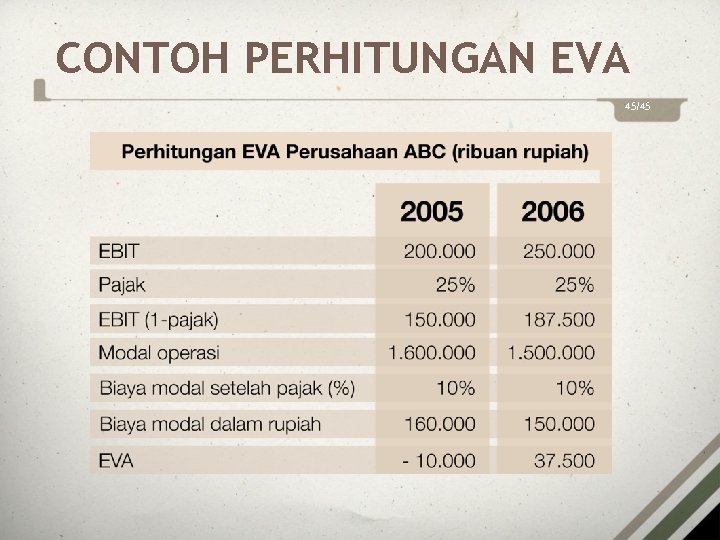 CONTOH PERHITUNGAN EVA

45/45

Perhitungan EVA Perusahaan ABC (ribuan rupiah)

| | 2005 | 2006 |
|---|---|---|
| EBIT | 200.000 | 250.000 |
| Pajak | 25% | 25% |
| EBIT (1-pajak) | 150.000 | 187.500 |
| Modal operasi | 1.600.000 | 1.500.000 |
| Biaya modal setelah pajak (%) | 10% | 10% |
| Biaya modal dalam rupiah | 160.000 | 150.000 |
| EVA | - 10.000 | 37.500 |